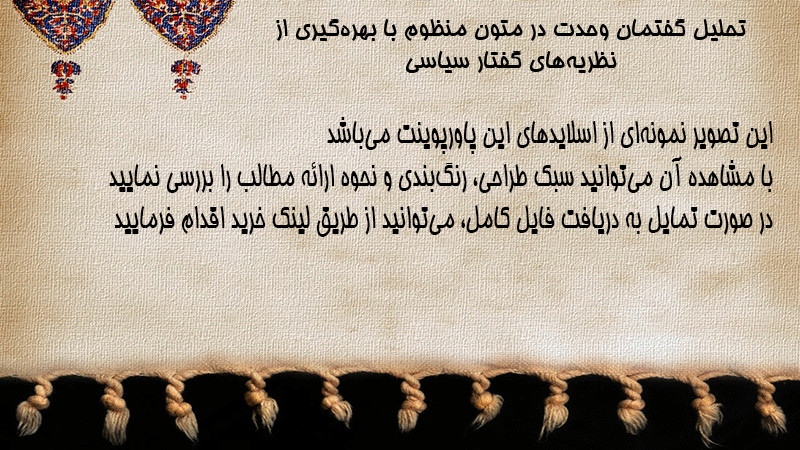 تحلیل گفتمان وحدت در متون منظوم با بهره‌گیری از نظریه‌های گفتار سیاسی

این تصویر نمونه‌ای از اسلایدهای این پاورپوینت می‌باشد
با مشاهده آن می‌توانید سبک طراحی، رنگ‌بندی و نحوه ارائه مطالب را بررسی نمایید
در صورت تمایل به دریافت فایل کامل، می‌توانید از طریق لینک خرید اقدام فرمایید